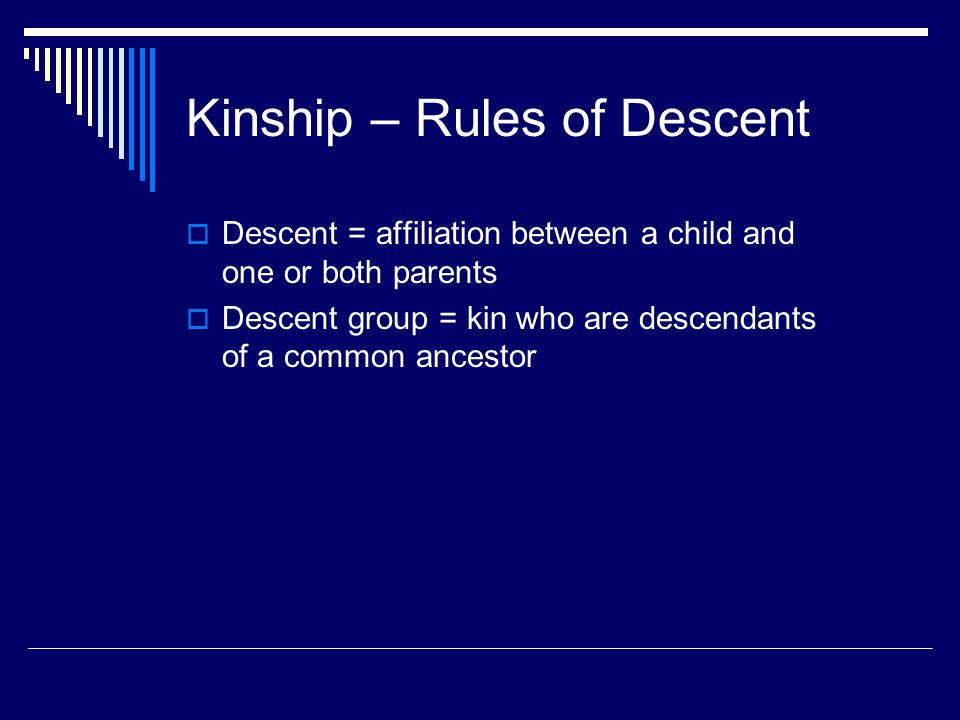 Kinship – Rules of Descent

Descent = affiliation between a child and one or both parents

Descent group = kin who are descendants of a common ancestor